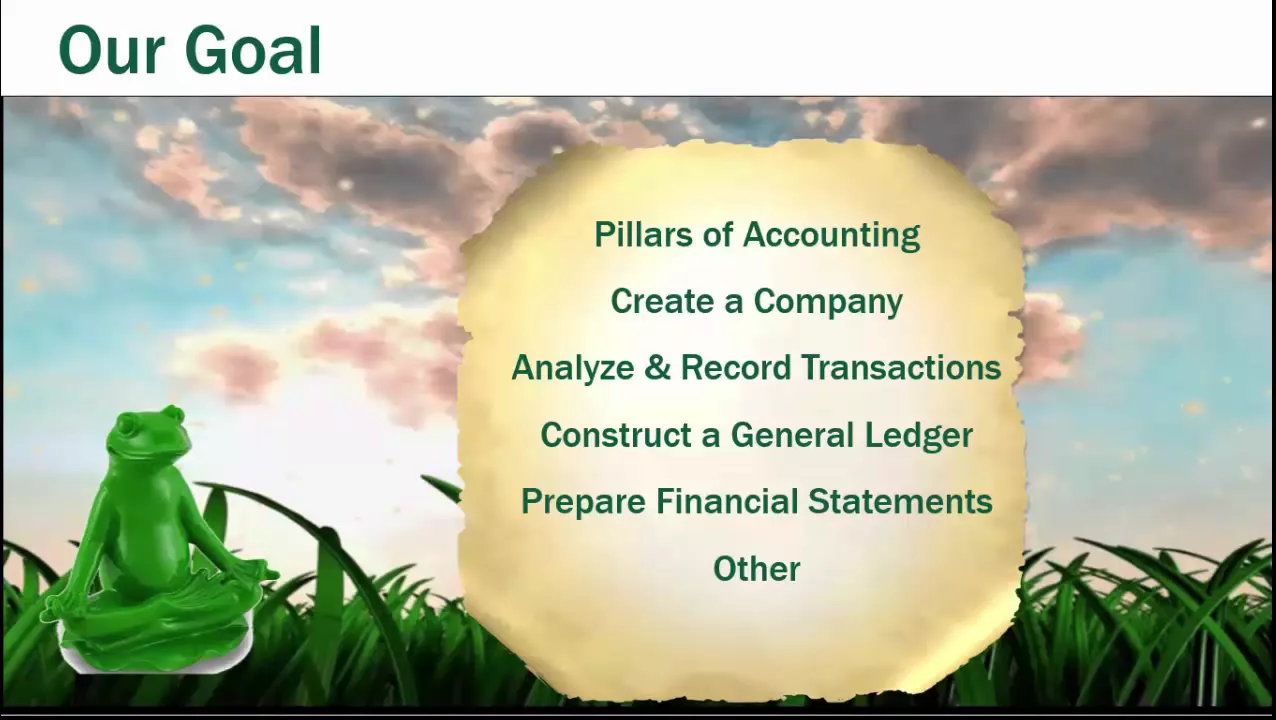 Our Goal

Pillars of Accounting

Create a Company

Analyze & Record Transactions

Construct a General Ledger

Prepare Financial Statements

Other